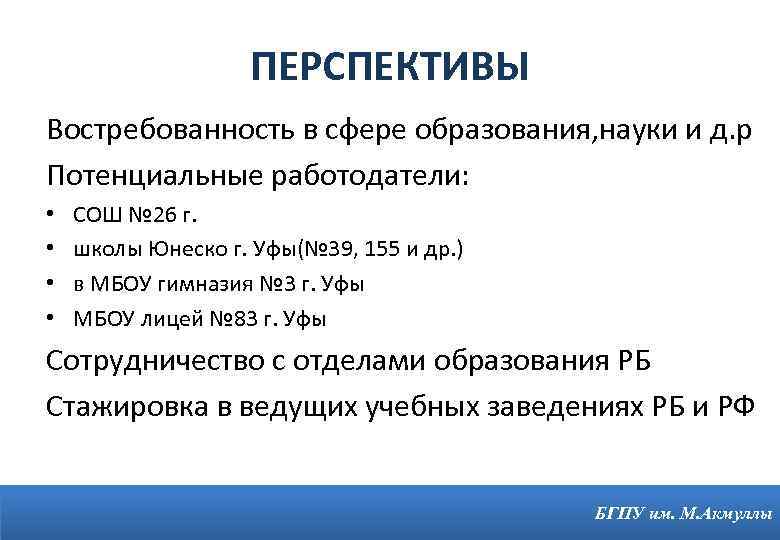 ПЕРСПЕКТИВЫ

Востребованность в сфере образования,науки и д.р

Потенциальные работодатели:

• СОШ №26 г.
• школы Юнеско г. Уфы(№39, 155 и др.)
• в МБОУ гимназия №3 г. Уфы
• МБОУ лицей №83 г. Уфы

Сотрудничество с отделами образования РБ

Стажировка в ведущих учебных заведениях РБ и РФ

БГПУ им. М.Акмуллы